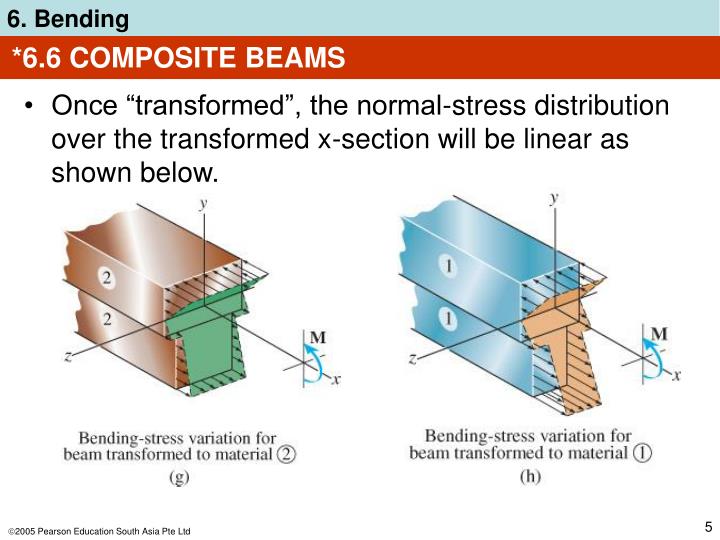 6. Bending

*6.6 COMPOSITE BEAMS

• Once “transformed”, the normal-stress distribution over the transformed x-section will be linear as shown below.

y
2
2
z
M
x
Bending-stress variation for beam transformed to material ②
(g)

y
1
1
z
M
x
Bending-stress variation for beam transformed to material ①
(h)

©2005 Pearson Education South Asia Pte Ltd

5